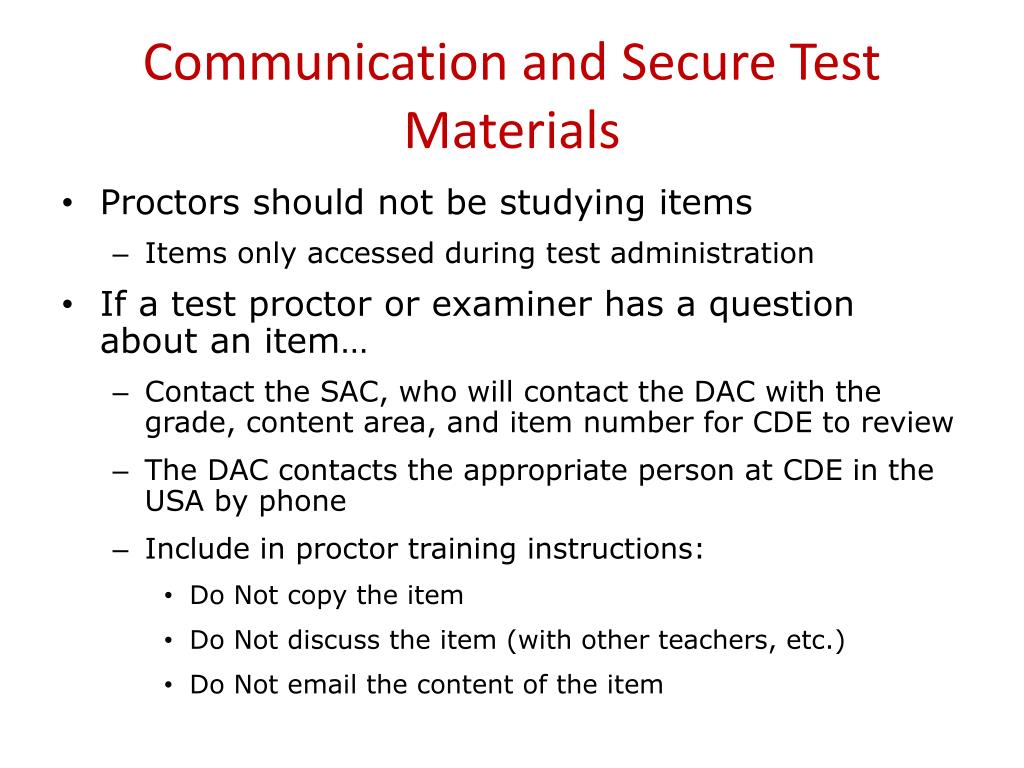 Communication and Secure Test Materials

• Proctors should not be studying items
 – Items only accessed during test administration
• If a test proctor or examiner has a question about an item…
 – Contact the SAC, who will contact the DAC with the grade, content area, and item number for CDE to review
 – The DAC contacts the appropriate person at CDE in the USA by phone
 – Include in proctor training instructions:
  • Do Not copy the item
  • Do Not discuss the item (with other teachers, etc.)
  • Do Not email the content of the item